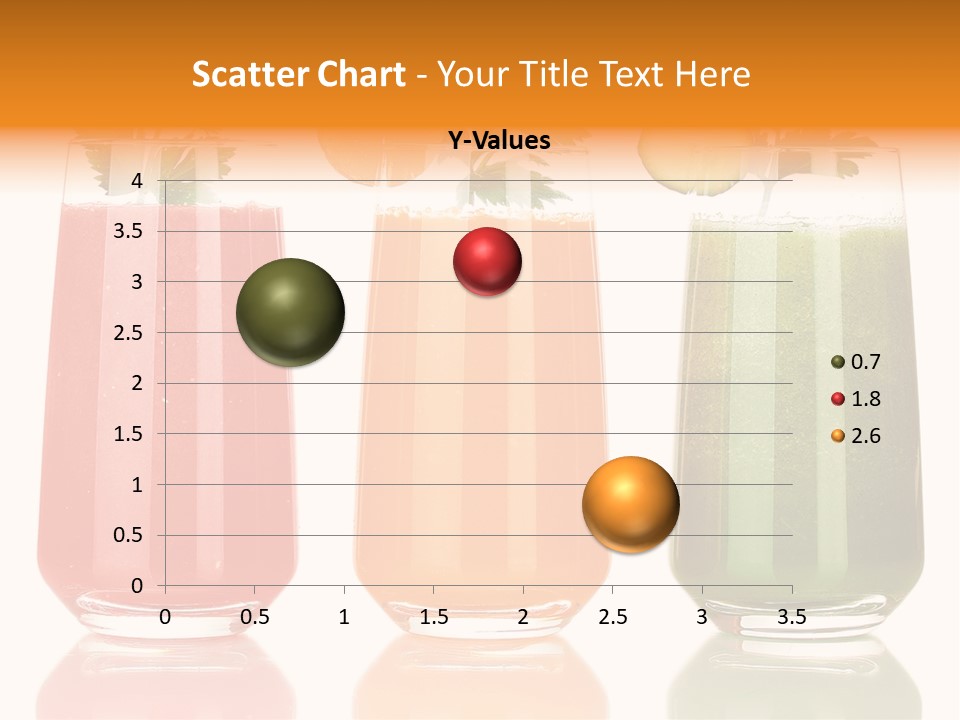 Scatter Chart - Your Title Text Here

Y-Values

4
3.5
3
2.5
2
1.5
1
0.5
0

0 0.5 1 1.5 2 2.5 3 3.5

0.7
1.8
2.6